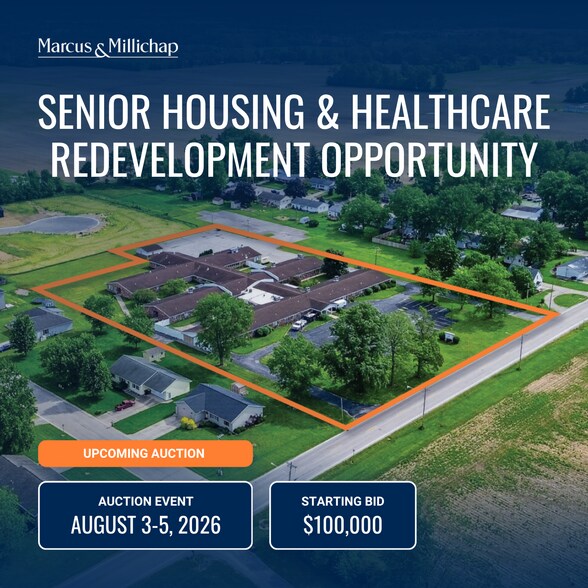 Marcus & Millichap

SENIOR HOUSING & HEALTHCARE REDEVELOPMENT OPPORTUNITY

UPCOMING AUCTION

AUCTION EVENT
AUGUST 3-5, 2026

STARTING BID
$100,000